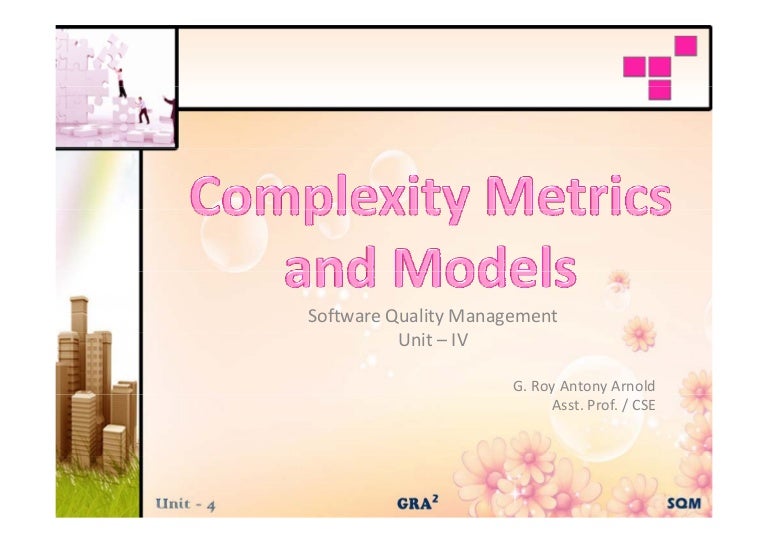 Complexity Metrics and Models

Software Quality Management
Unit – IV

G. Roy Antony Arnold
Asst. Prof. / CSE

Unit - 4

GRA$^2$

SQM